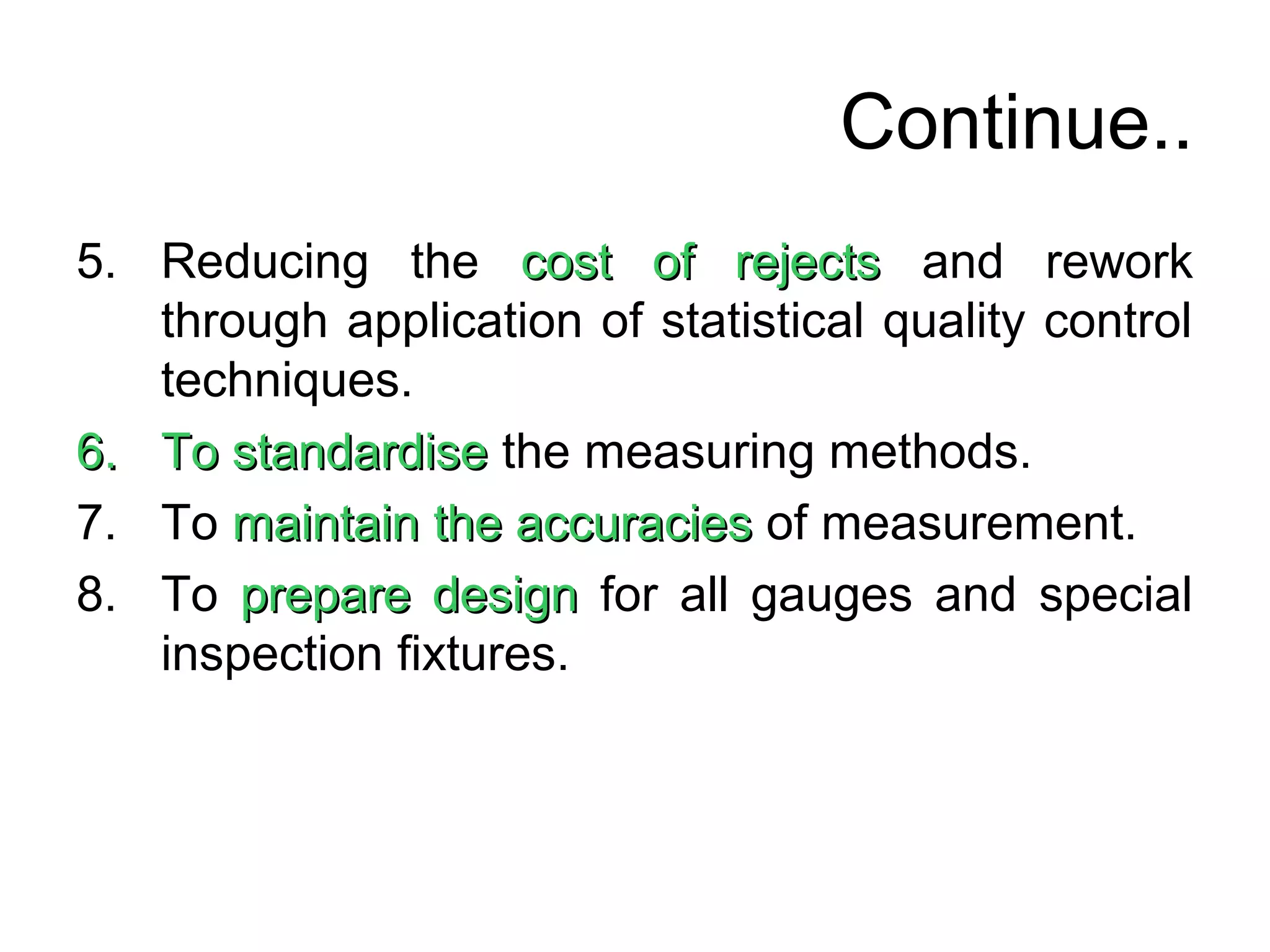 Continue..

5. Reducing the cost of rejects and rework through application of statistical quality control techniques.

6. To standardise the measuring methods.

7. To maintain the accuracies of measurement.

8. To prepare design for all gauges and special inspection fixtures.